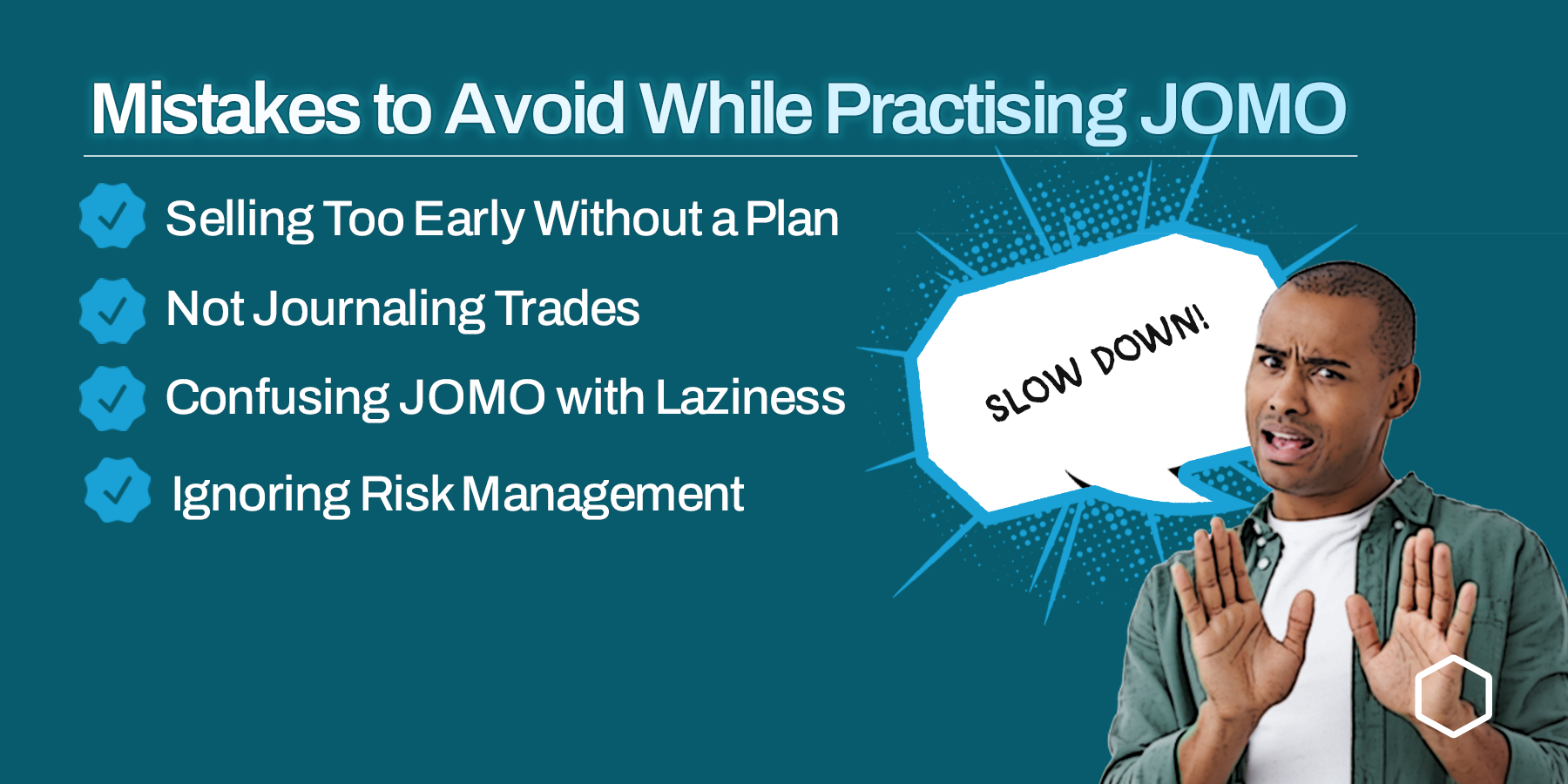 Mistakes to Avoid While Practising JOMO

Selling Too Early Without a Plan

Not Journaling Trades

Confusing JOMO with Laziness

Ignoring Risk Management

SLOW DOWN!